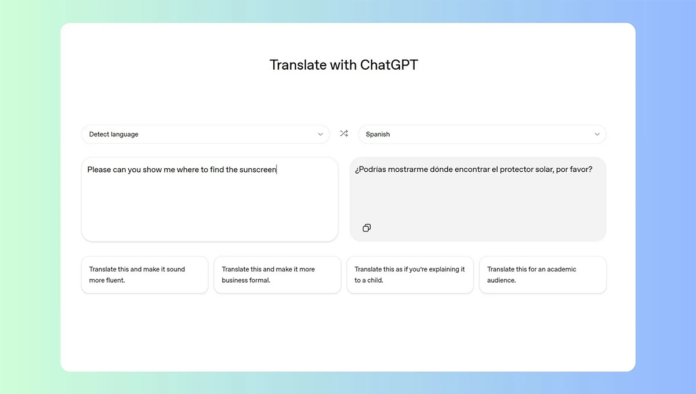 Translate with ChatGPT

Detect language

Spanish

Please can you show me where to find the sunscreen

¿Podrías mostrarme dónde encontrar el protector solar, por favor?

Translate this and make it sound more fluent.

Translate this and make it more business formal.

Translate this as if you're explaining it to a child.

Translate this for an academic audience.